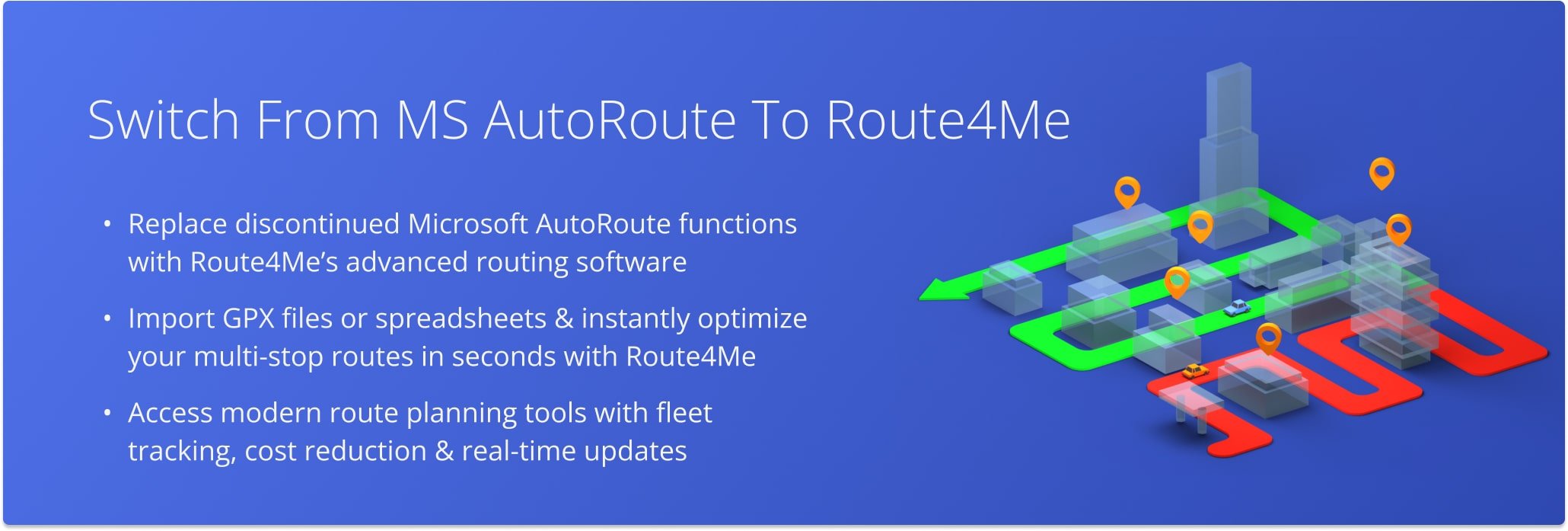 Switch From MS AutoRoute To Route4Me

• Replace discontinued Microsoft AutoRoute functions with Route4Me's advanced routing software

• Import GPX files or spreadsheets & instantly optimize your multi-stop routes in seconds with Route4Me

• Access modern route planning tools with fleet tracking, cost reduction & real-time updates